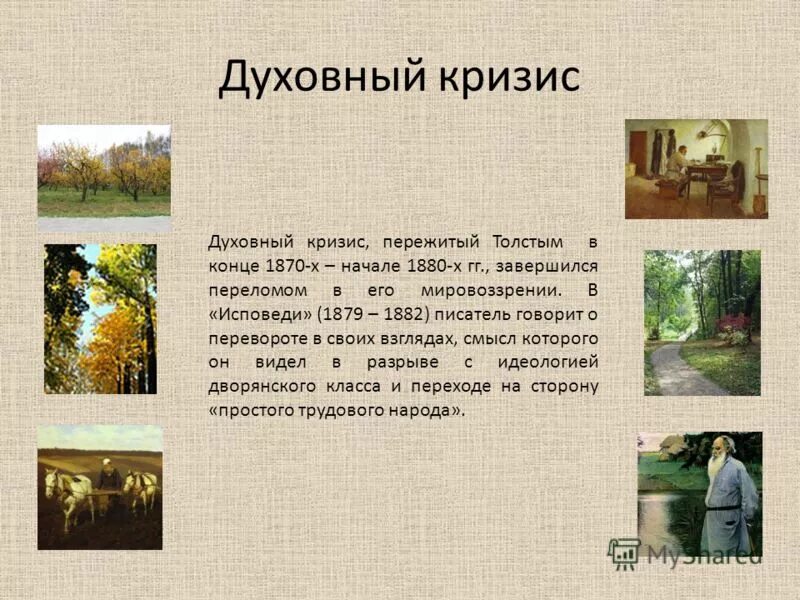 Духовный кризис

Духовный кризис, пережитый Толстым в конце 1870-х – начале 1880-х гг., завершился переломом в его мировоззрении. В «Исповеди» (1879 – 1882) писатель говорит о перевороте в своих взглядах, смысл которого он видел в разрыве с идеологией дворянского класса и переходе на сторону «простого трудового народа».

MyShared